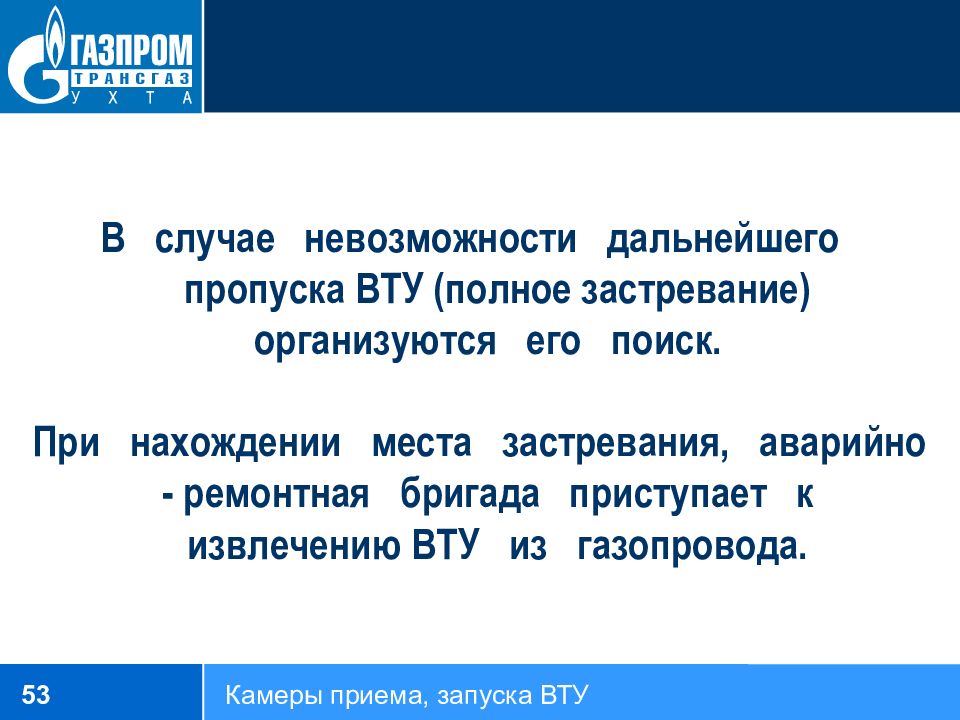 ГАЗПРОМ
ТРАНСГАЗ
УХТА

В случае невозможности дальнейшего пропуска ВТУ (полное застревание) организуются его поиск.

При нахождении места застревания, аварийно - ремонтная бригада приступает к извлечению ВТУ из газопровода.

53

Камеры приема, запуска ВТУ